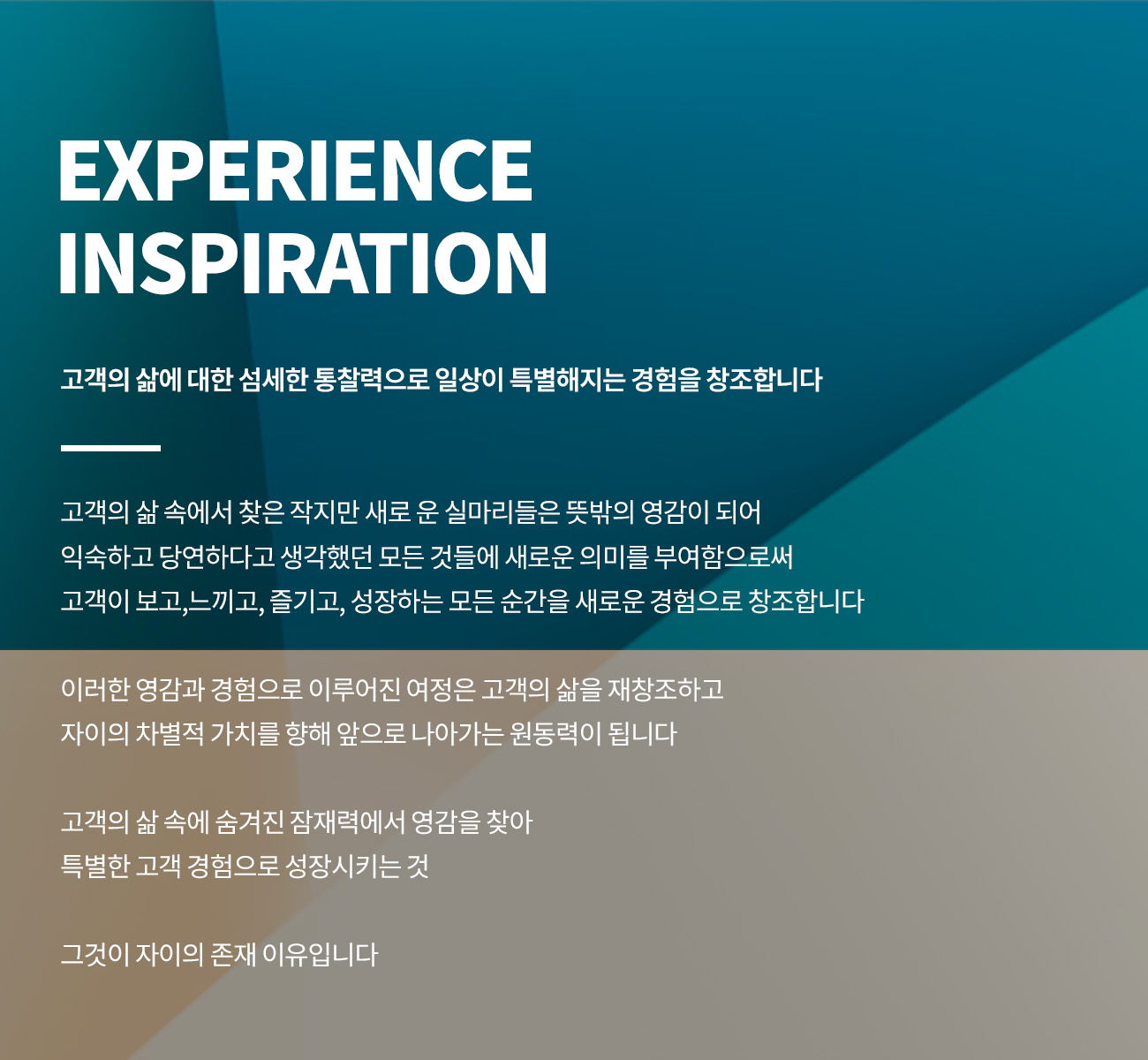 EXPERIENCE
INSPIRATION

고객의 삶에 대한 섬세한 통찰력으로 일상이 특별해지는 경험을 창조합니다

고객의 삶 속에서 찾은 작지만 새로 운 실마리들은 뜻밖의 영감이 되어
익숙하고 당연하다고 생각했던 모든 것들에 새로운 의미를 부여함으로써
고객이 보고,느끼고, 즐기고, 성장하는 모든 순간을 새로운 경험으로 창조합니다

이러한 영감과 경험으로 이루어진 여정은 고객의 삶을 재창조하고
자이의 차별적 가치를 향해 앞으로 나아가는 원동력이 됩니다

고객의 삶 속에 숨겨진 잠재력에서 영감을 찾아
특별한 고객 경험으로 성장시키는 것

그것이 자이의 존재 이유입니다